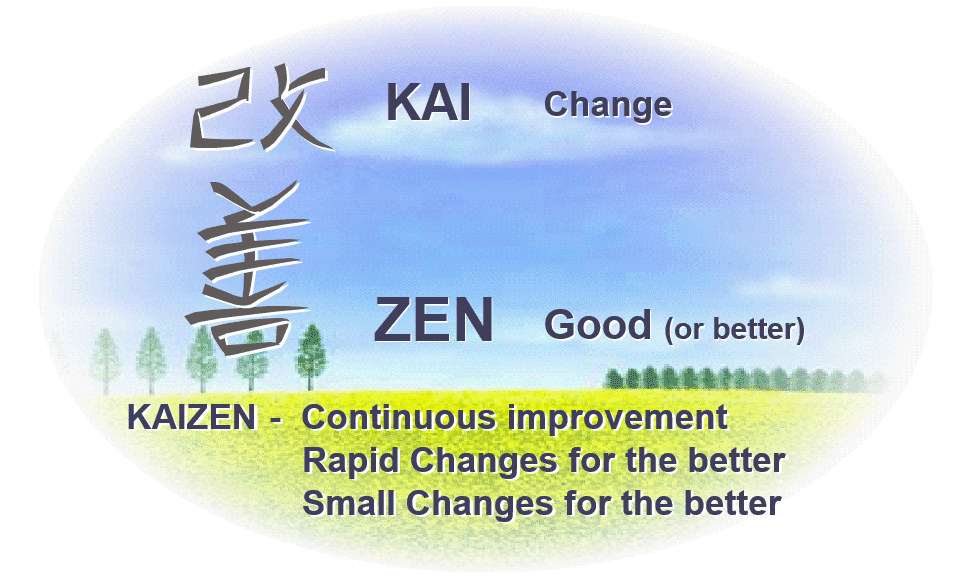 改 KAI Change

善 ZEN Good (or better)

KAIZEN - Continuous improvement
Rapid Changes for the better
Small Changes for the better